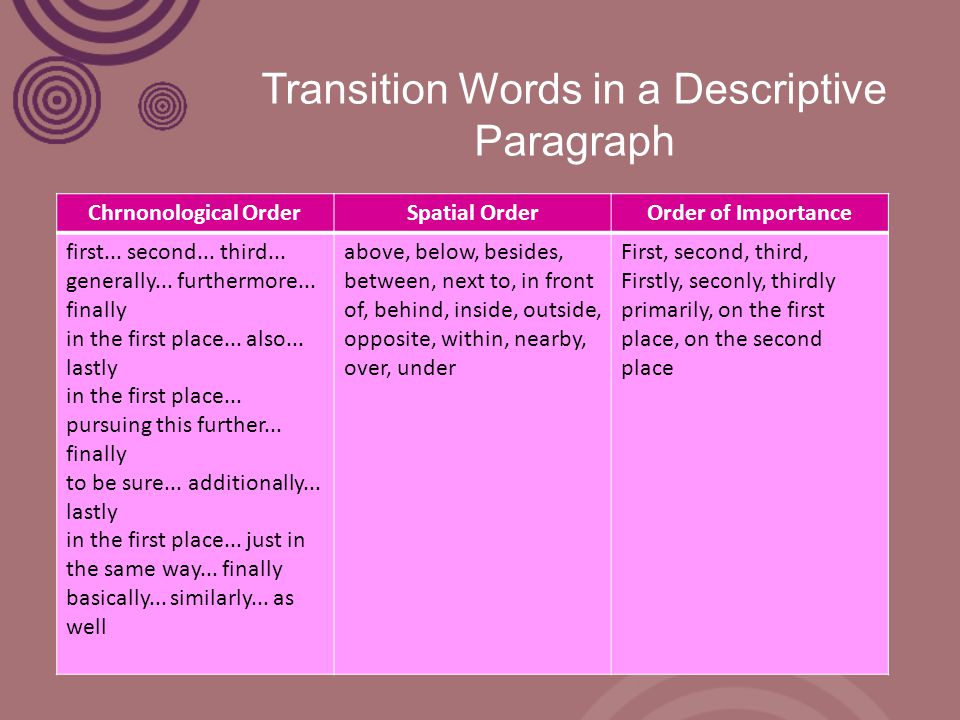 Transition Words in a Descriptive Paragraph

| Chrnonological Order | Spatial Order | Order of Importance |
|---|---|---|
| first... second... third... generally... furthermore... finally in the first place... also... lastly in the first place... pursuing this further... finally to be sure... additionally... lastly in the first place... just in the same way... finally basically... similarly... as well | above, below, besides, between, next to, in front of, behind, inside, outside, opposite, within, nearby, over, under | First, second, third, Firstly, seconly, thirdly primarily, on the first place, on the second place |